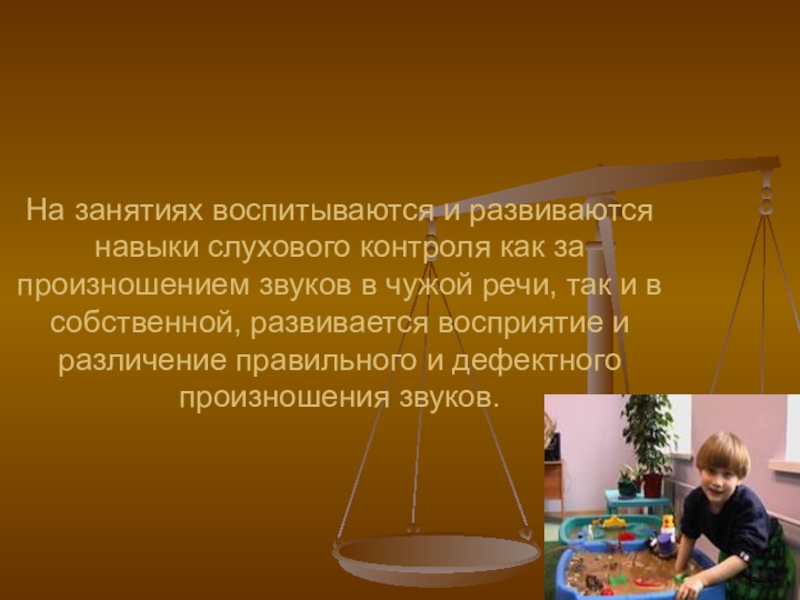 На занятиях воспитываются и развиваются навыки слухового контроля как за произношением звуков в чужой речи, так и в собственной, развивается восприятие и различение правильного и дефектного произношения звуков.